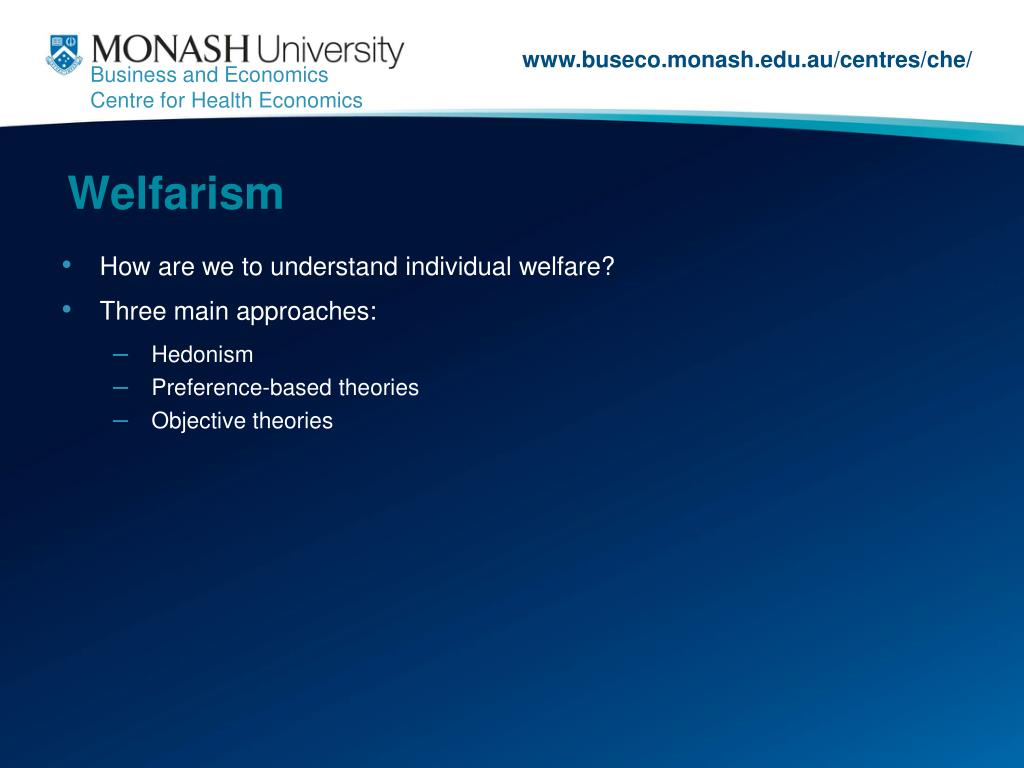 MONASH University
Business and Economics
Centre for Health Economics

www.buseco.monash.edu.au/centres/che/

Welfarism

• How are we to understand individual welfare?
• Three main approaches:
– Hedonism
– Preference-based theories
– Objective theories